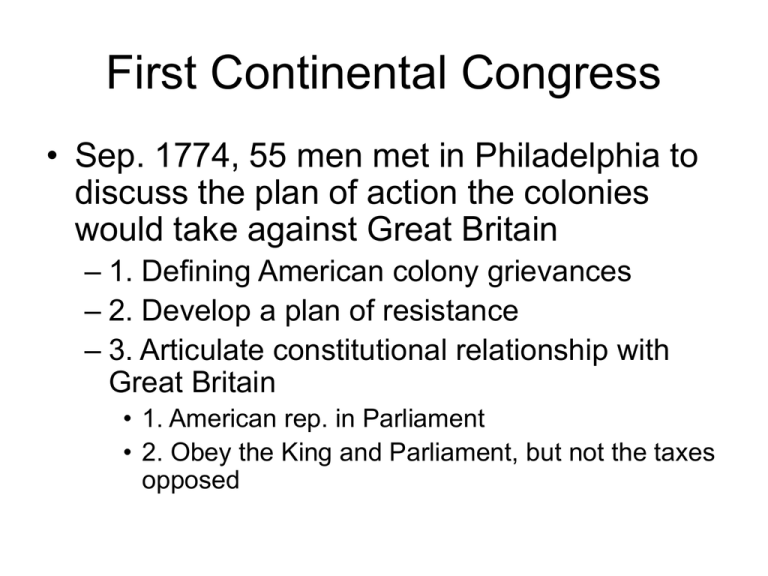 First Continental Congress

• Sep. 1774, 55 men met in Philadelphia to discuss the plan of action the colonies would take against Great Britain
– 1. Defining American colony grievances
– 2. Develop a plan of resistance
– 3. Articulate constitutional relationship with Great Britain
• 1. American rep. in Parliament
• 2. Obey the King and Parliament, but not the taxes opposed